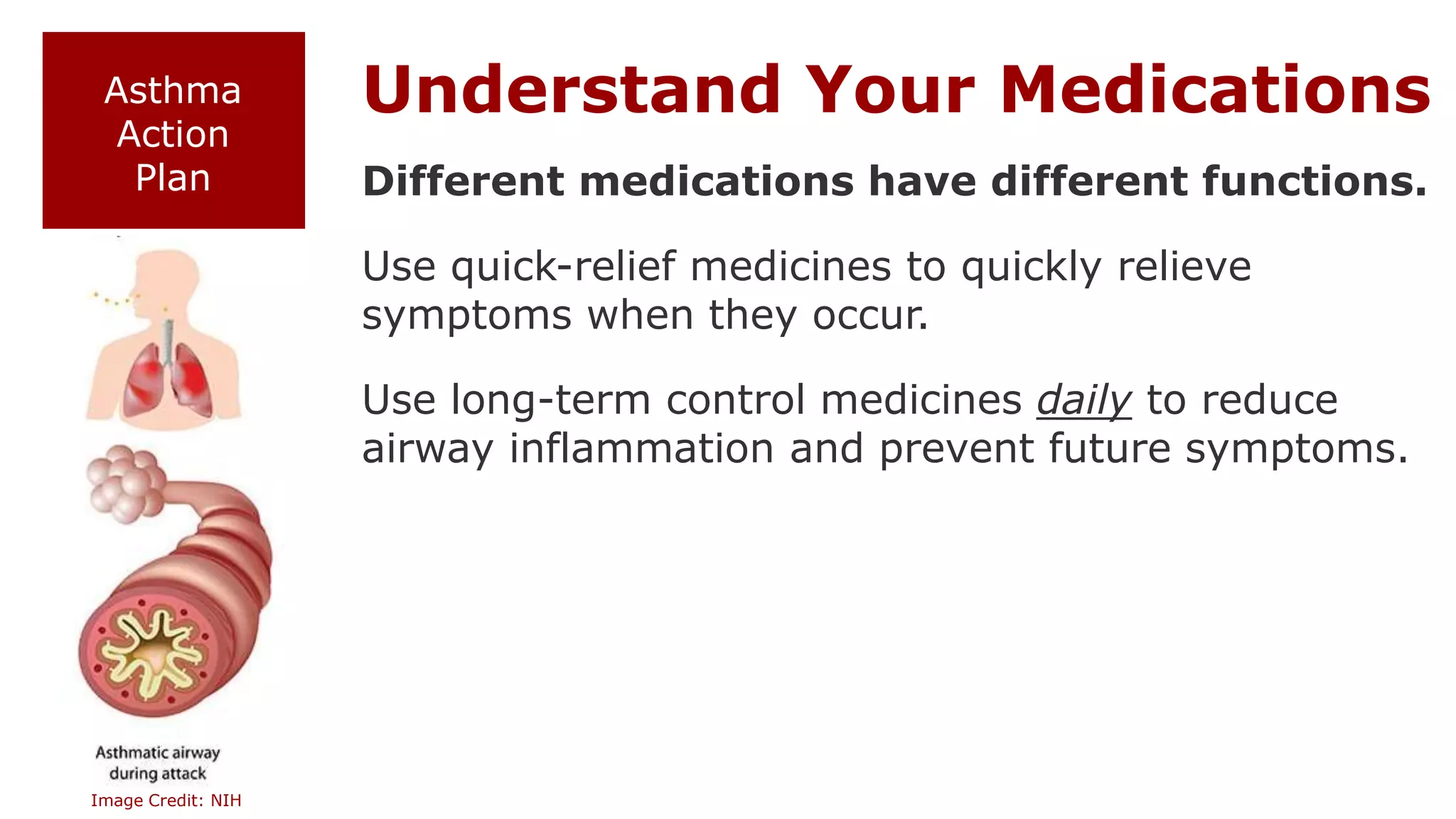 Asthma Action Plan

Understand Your Medications

Different medications have different functions.

Use quick-relief medicines to quickly relieve symptoms when they occur.

Use long-term control medicines daily to reduce airway inflammation and prevent future symptoms.

Asthmatic airway during attack

Image Credit: NIH